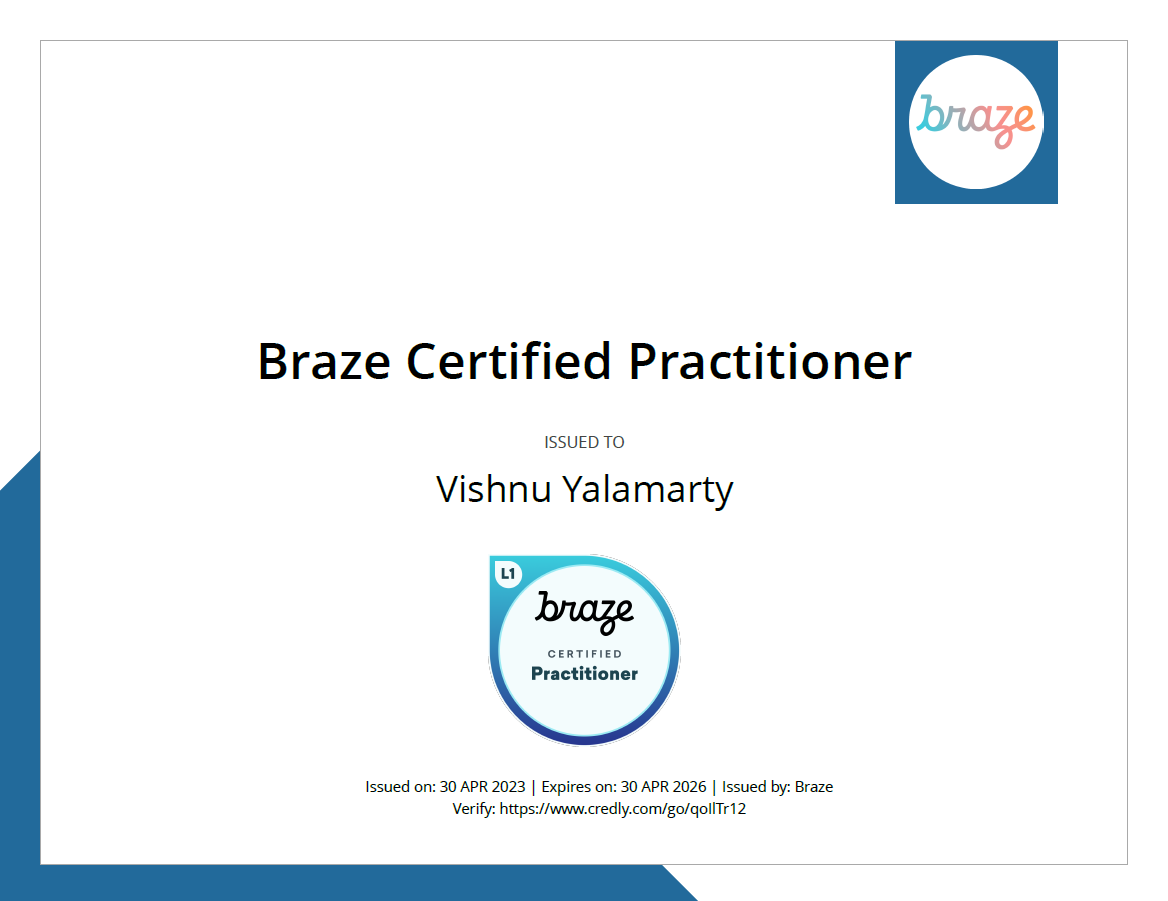 braze

Braze Certified Practitioner

ISSUED TO

Vishnu Yalamarty

L1
braze
CERTIFIED
Practitioner

Issued on: 30 APR 2023 | Expires on: 30 APR 2026 | Issued by: Braze
Verify: https://www.credly.com/go/qollTr12